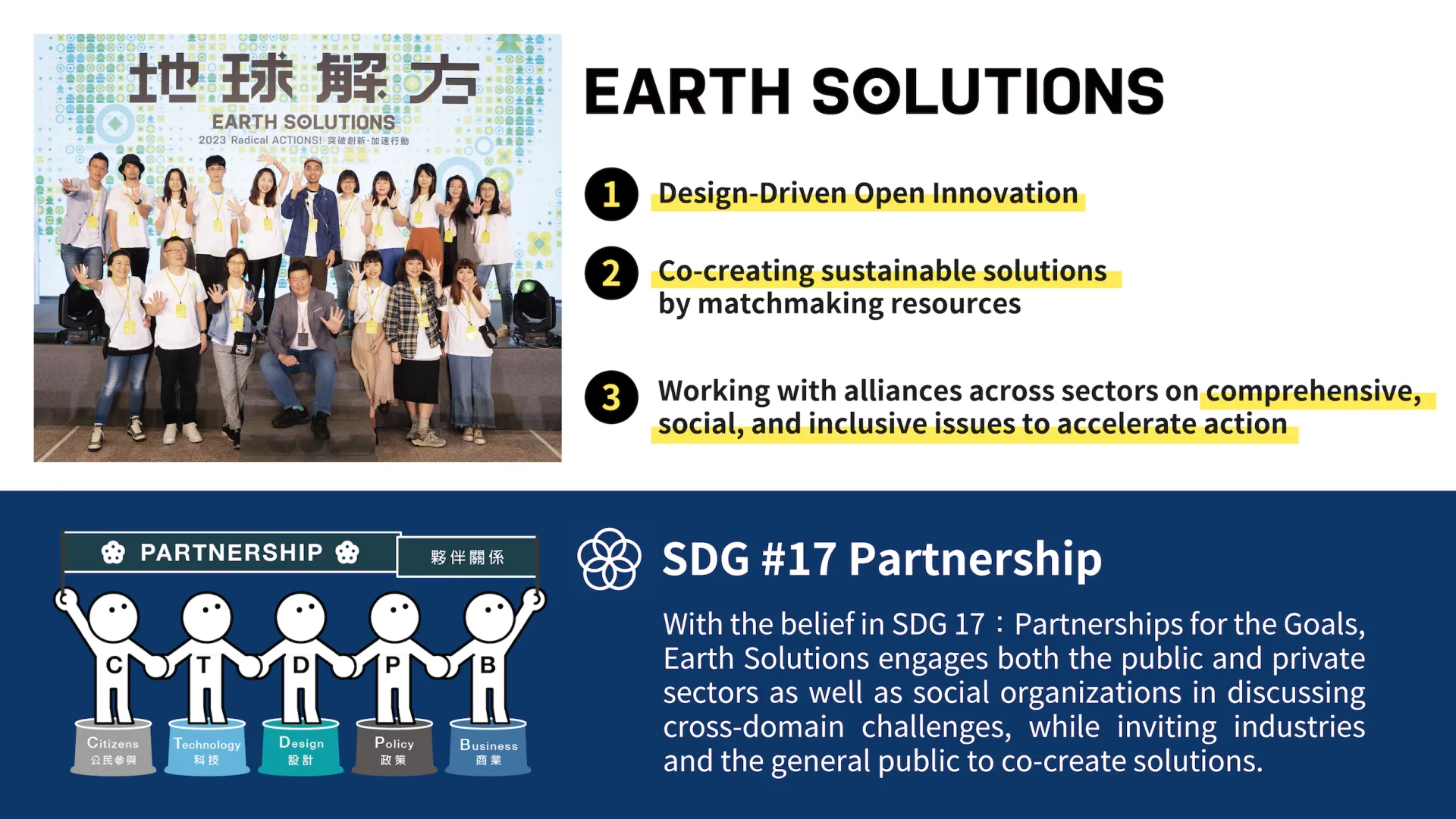 地球解方
EARTH SOLUTIONS
2023 Radical ACTIONS! 突破創新·加速行動

EARTH SOLUTIONS

1 Design-Driven Open Innovation

2 Co-creating sustainable solutions by matchmaking resources

3 Working with alliances across sectors on comprehensive, social, and inclusive issues to accelerate action

PARTNERSHIP 夥伴關係

C T D P B

Citizens 公民參與
Technology 科技
Design 設計
Policy 政策
Business 商業

SDG #17 Partnership

With the belief in SDG 17：Partnerships for the Goals, Earth Solutions engages both the public and private sectors as well as social organizations in discussing cross-domain challenges, while inviting industries and the general public to co-create solutions.